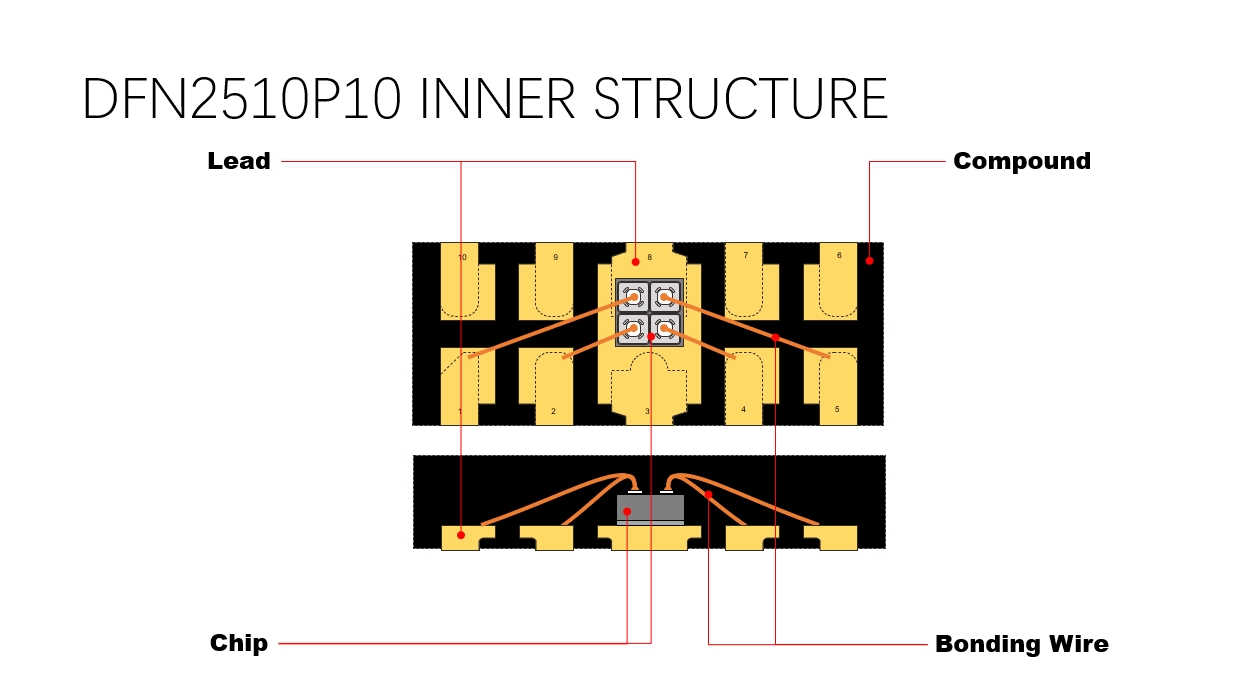 DFN2510P10 INNER STRUCTURE

Lead

Compound

10
9
8
7
6
1
2
3
4
5

Chip

Bonding Wire